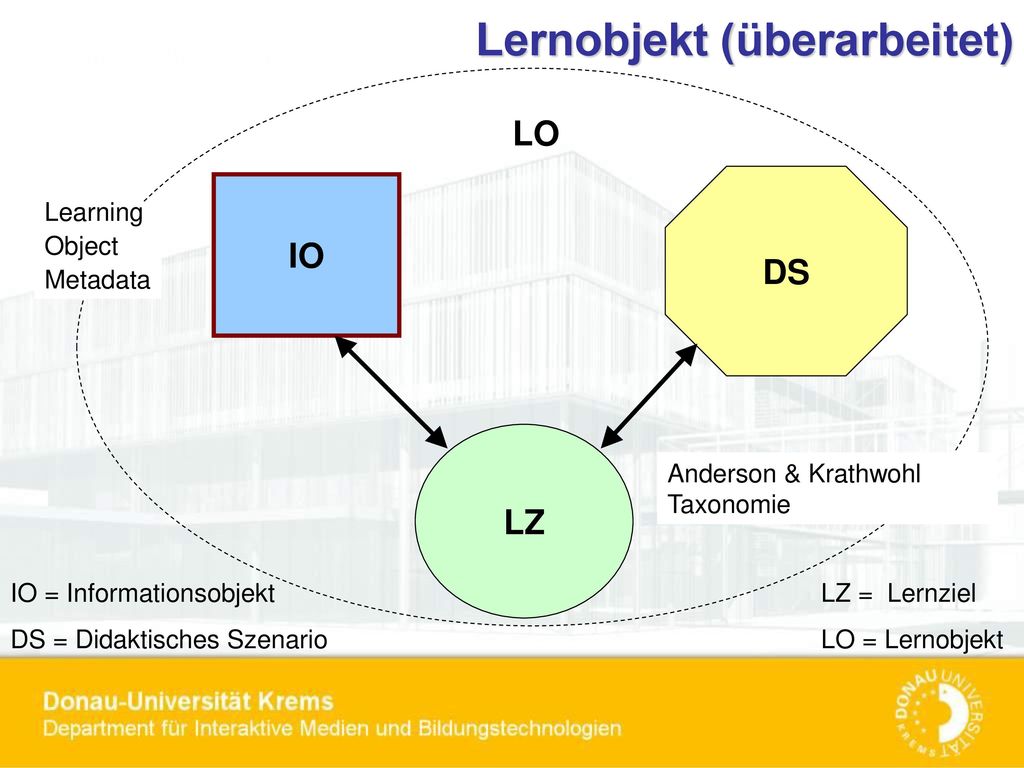 Lernobjekt (überarbeitet)

LO

Learning Object Metadata

IO

DS

LZ

Anderson & Krathwohl Taxonomie

IO = Informationsobjekt

DS = Didaktisches Szenario

LZ = Lernziel

LO = Lernobjekt

Donau-Universität Krems
Department für Interaktive Medien und Bildungstechnologien

DONAU UNIVERSITÄT KREMS